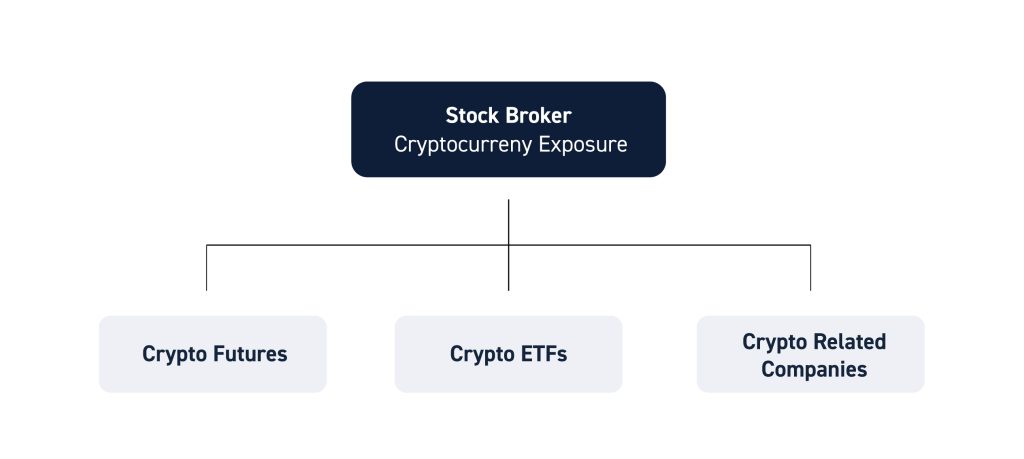 Stock Broker
Cryptocurreny Exposure

Crypto Futures

Crypto ETFs

Crypto Related Companies